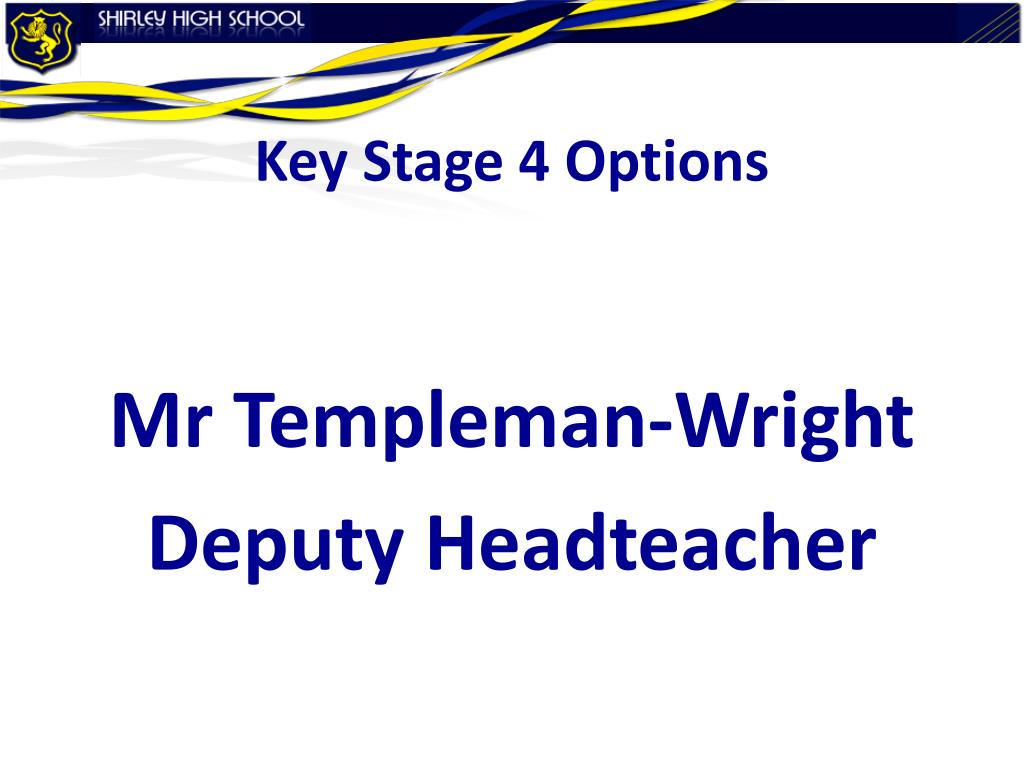 SHIRLEY HIGH SCHOOL

Key Stage 4 Options

Mr Templeman-Wright
Deputy Headteacher